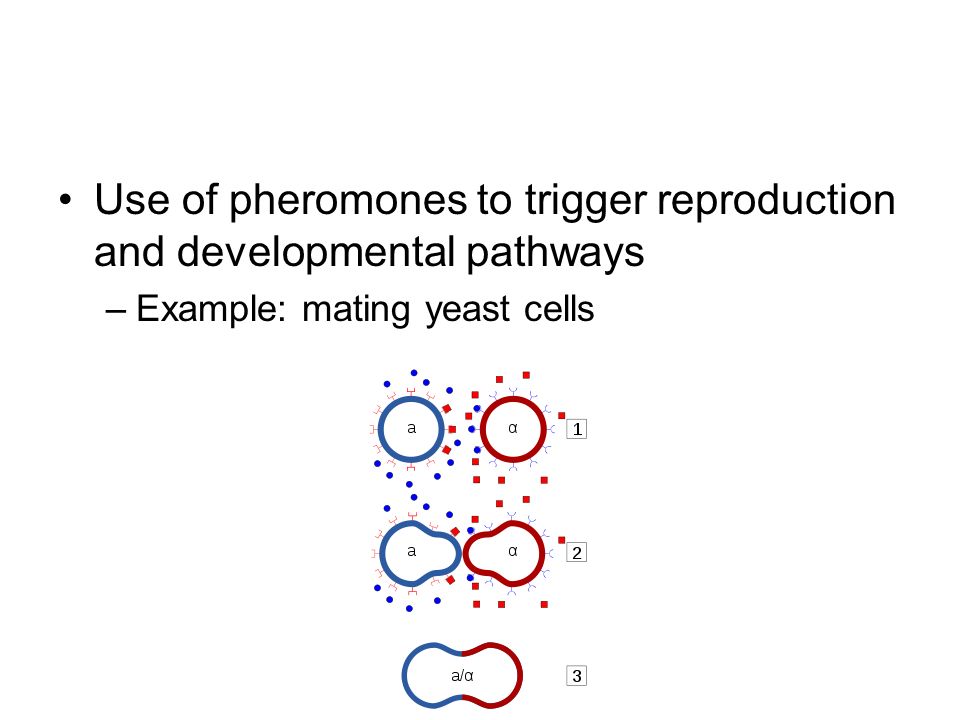 • Use of pheromones to trigger reproduction and developmental pathways

– Example: mating yeast cells

a

α

1

a

α

2

a/α

3